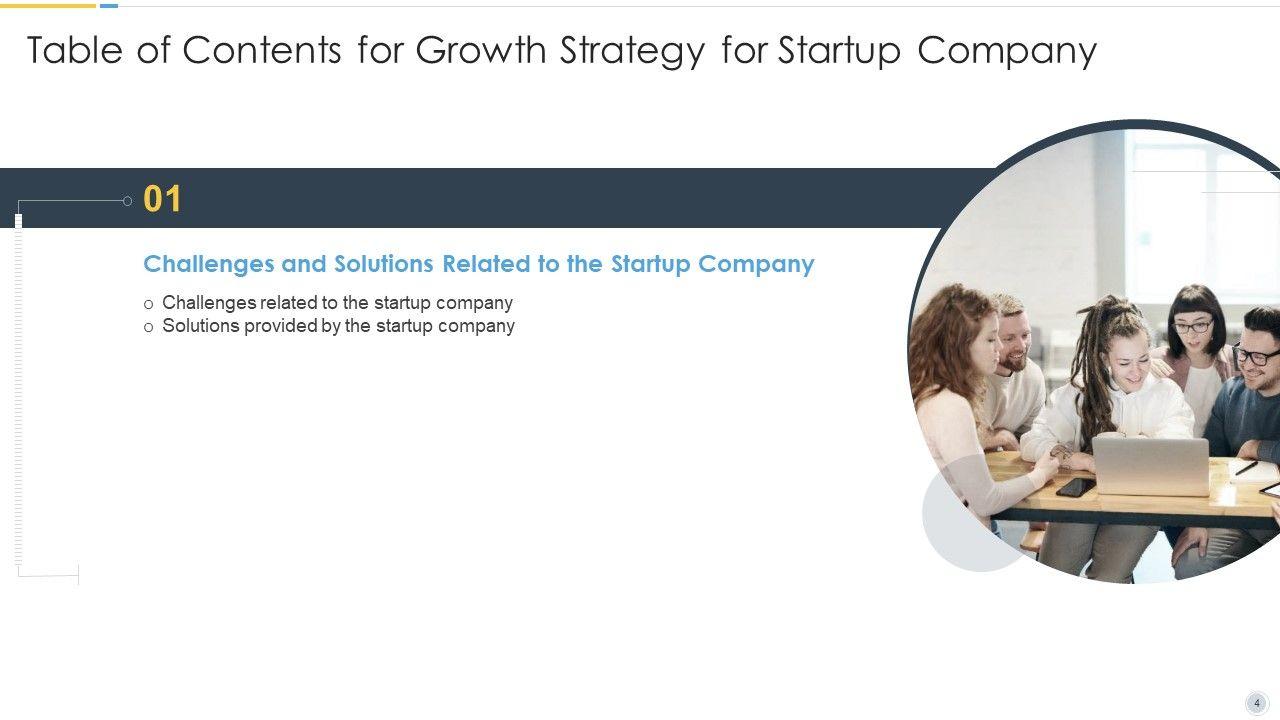 Table of Contents for Growth Strategy for Startup Company

01

Challenges and Solutions Related to the Startup Company

o Challenges related to the startup company
o Solutions provided by the startup company

4